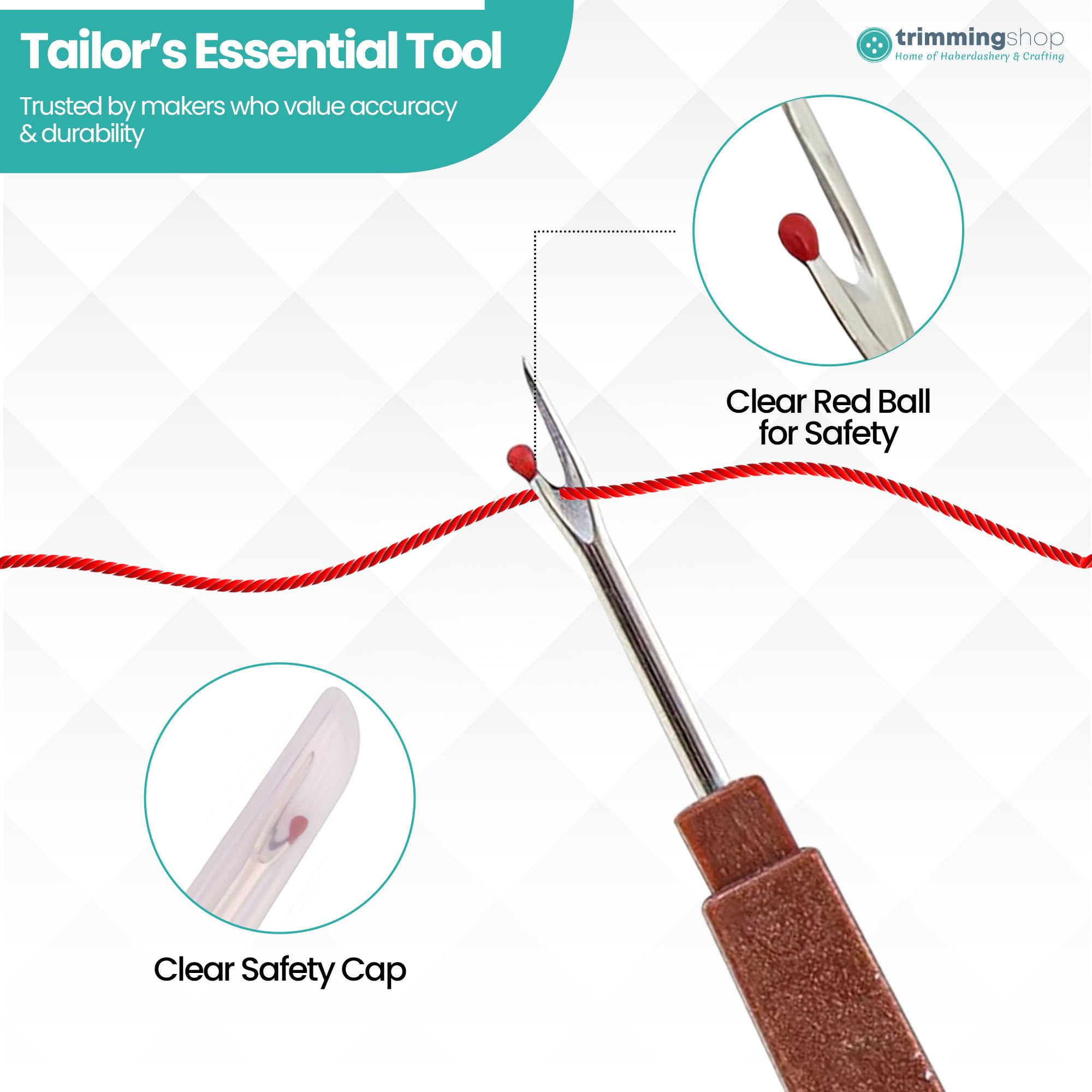 Tailor's Essential Tool

Trusted by makers who value accuracy & durability

trimmingshop
Home of Haberdashery & Crafting

Clear Red Ball for Safety

Clear Safety Cap